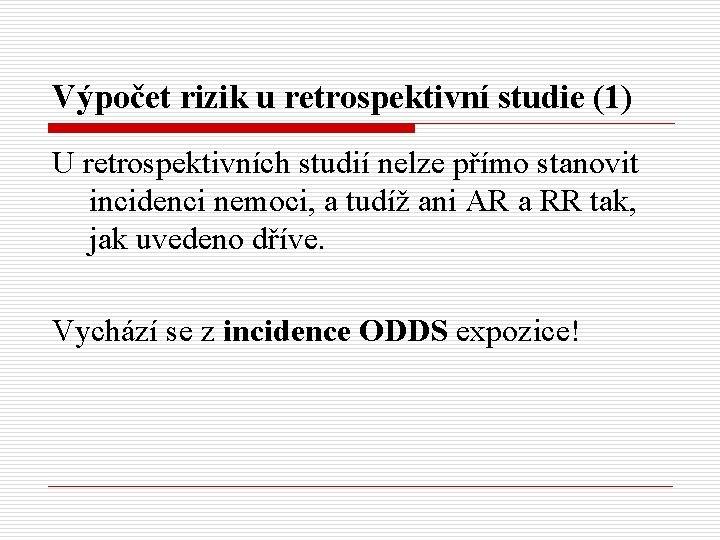 Výpočet rizik u retrospektivní studie (1)

U retrospektivních studií nelze přímo stanovit incidenci nemoci, a tudíž ani AR a RR tak, jak uvedeno dříve.

Vychází se z incidence ODDS expozice!